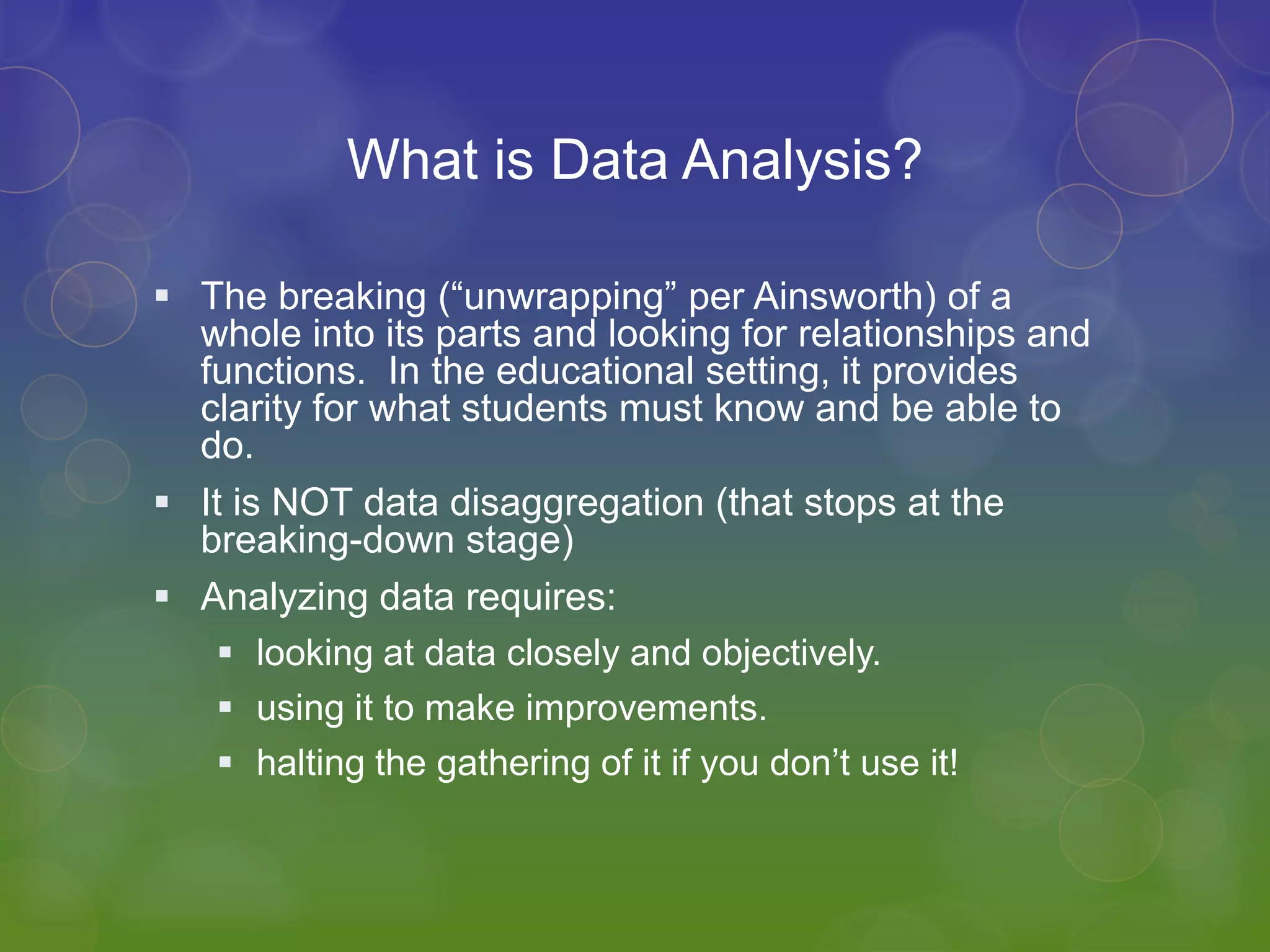 What is Data Analysis?

▪ The breaking (“unwrapping” per Ainsworth) of a whole into its parts and looking for relationships and functions. In the educational setting, it provides clarity for what students must know and be able to do.

▪ It is NOT data disaggregation (that stops at the breaking-down stage)

▪ Analyzing data requires:

▪ looking at data closely and objectively.

▪ using it to make improvements.

▪ halting the gathering of it if you don’t use it!